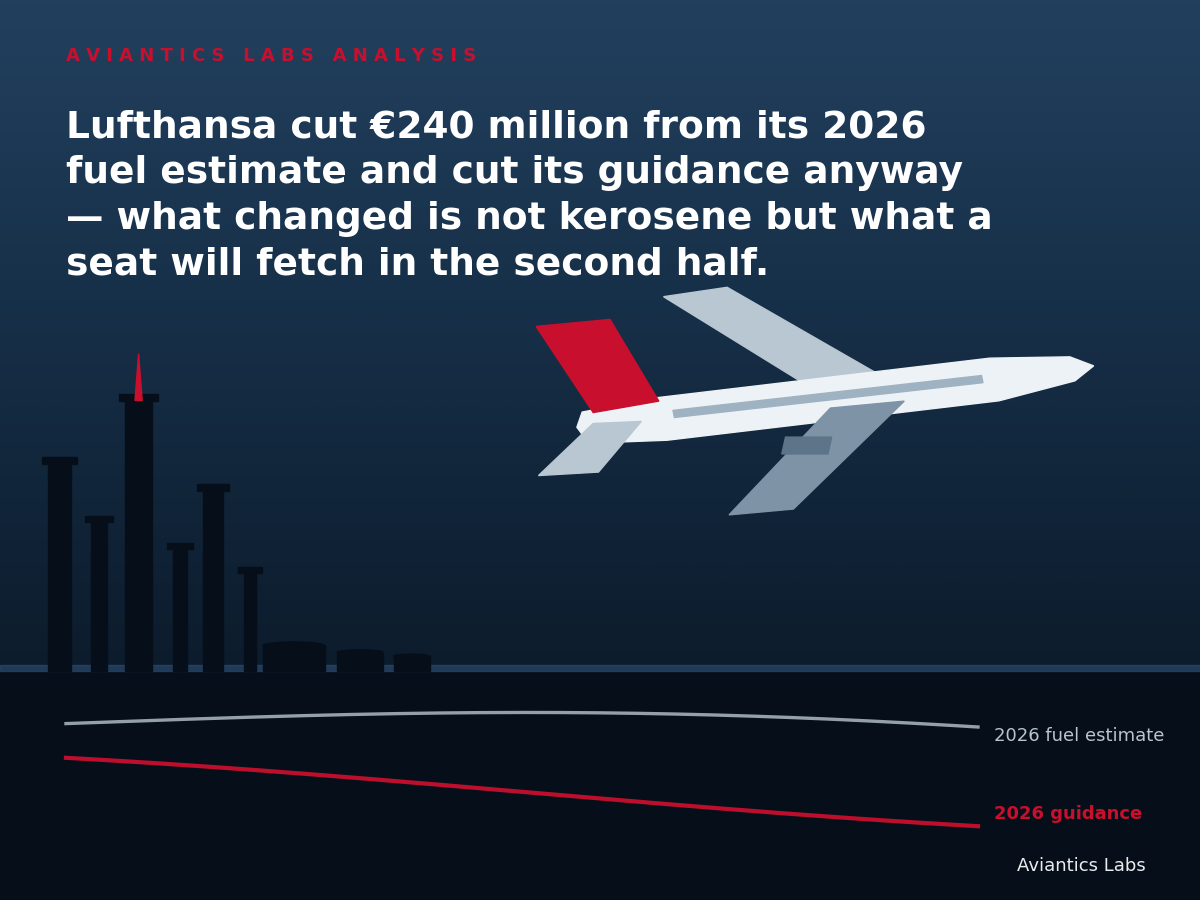 AVIANTICS LABS ANALYSIS

Lufthansa cut €240 million from its 2026 fuel estimate and cut its guidance anyway — what changed is not kerosene but what a seat will fetch in the second half.

2026 fuel estimate

2026 guidance

Aviantics Labs